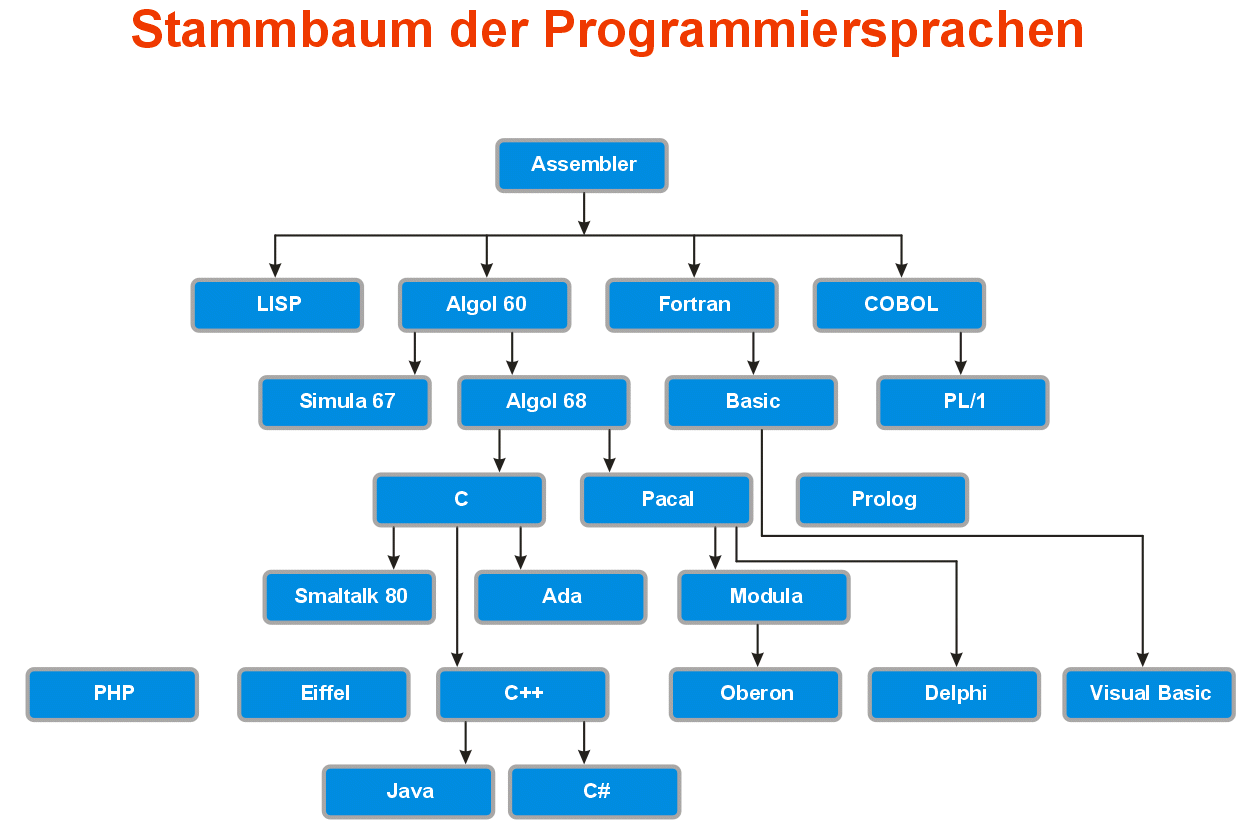 Stammbaum der Programmiersprachen

Assembler

LISP
Algol 60
Fortran
COBOL

Simula 67
Algol 68
Basic
PL/1

C
Pacal
Prolog

Smaltalk 80
Ada
Modula

PHP
Eiffel
C++
Oberon
Delphi
Visual Basic

Java
C#